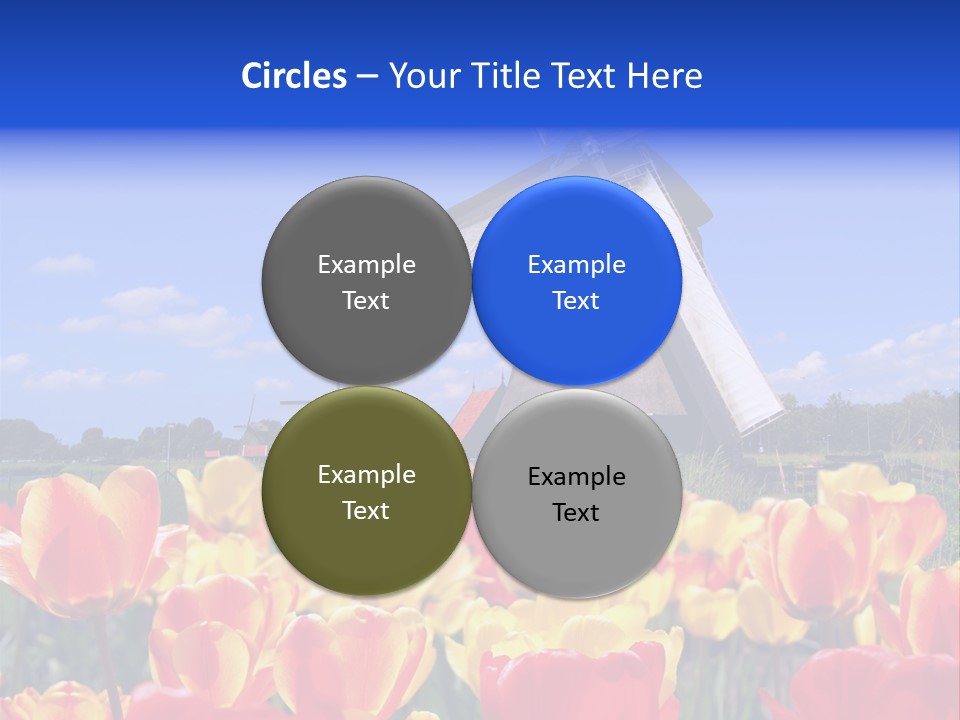 Circles – Your Title Text Here

Example Text

Example Text

Example Text

Example Text